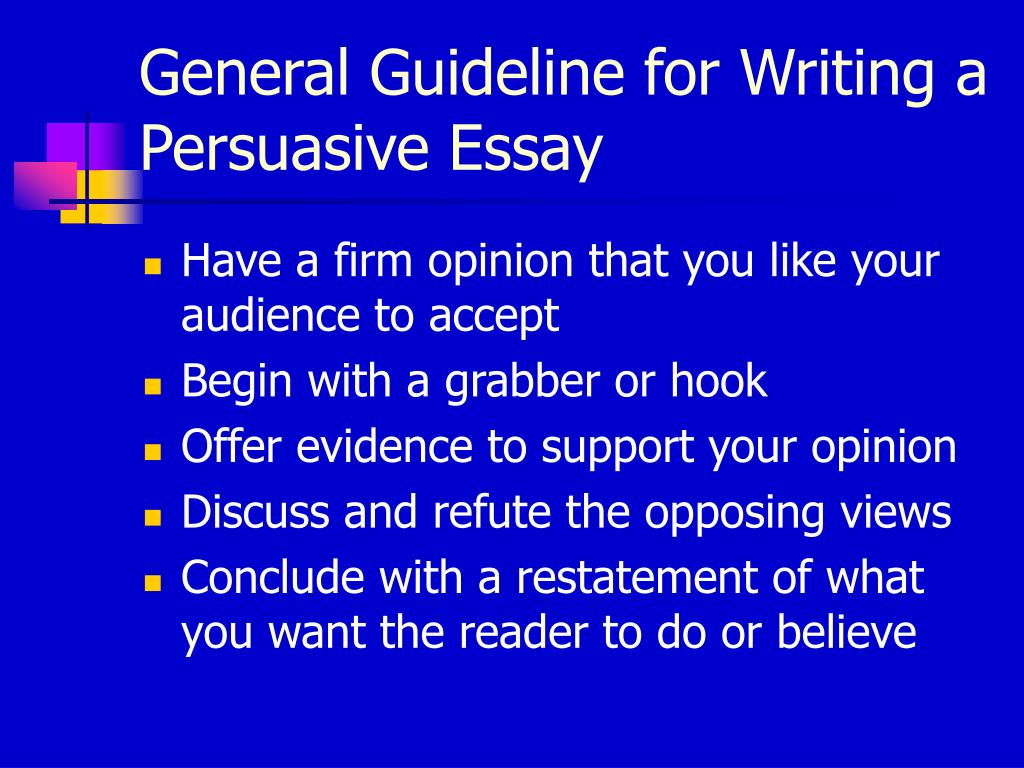 General Guideline for Writing a Persuasive Essay

- Have a firm opinion that you like your audience to accept
- Begin with a grabber or hook
- Offer evidence to support your opinion
- Discuss and refute the opposing views
- Conclude with a restatement of what you want the reader to do or believe